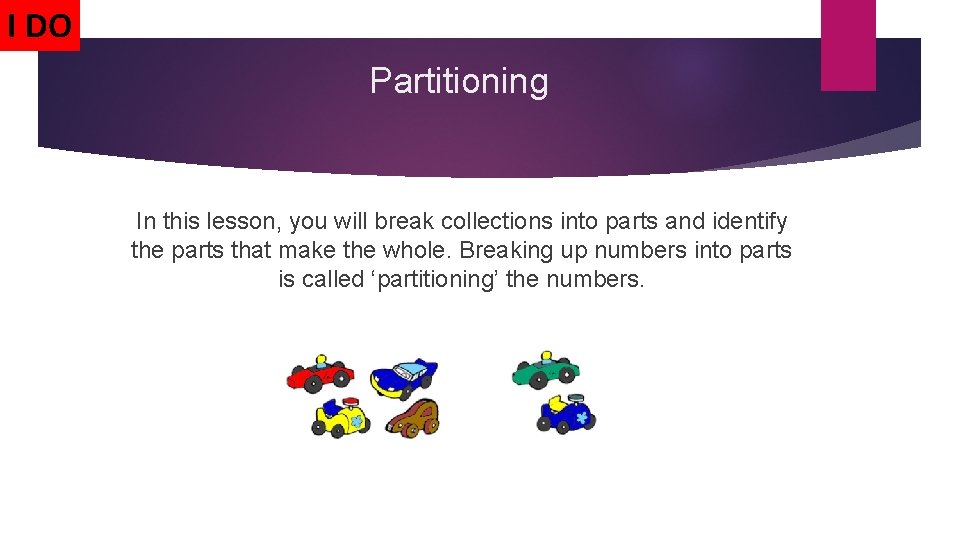 I DO

Partitioning

In this lesson, you will break collections into parts and identify the parts that make the whole. Breaking up numbers into parts is called ‘partitioning’ the numbers.